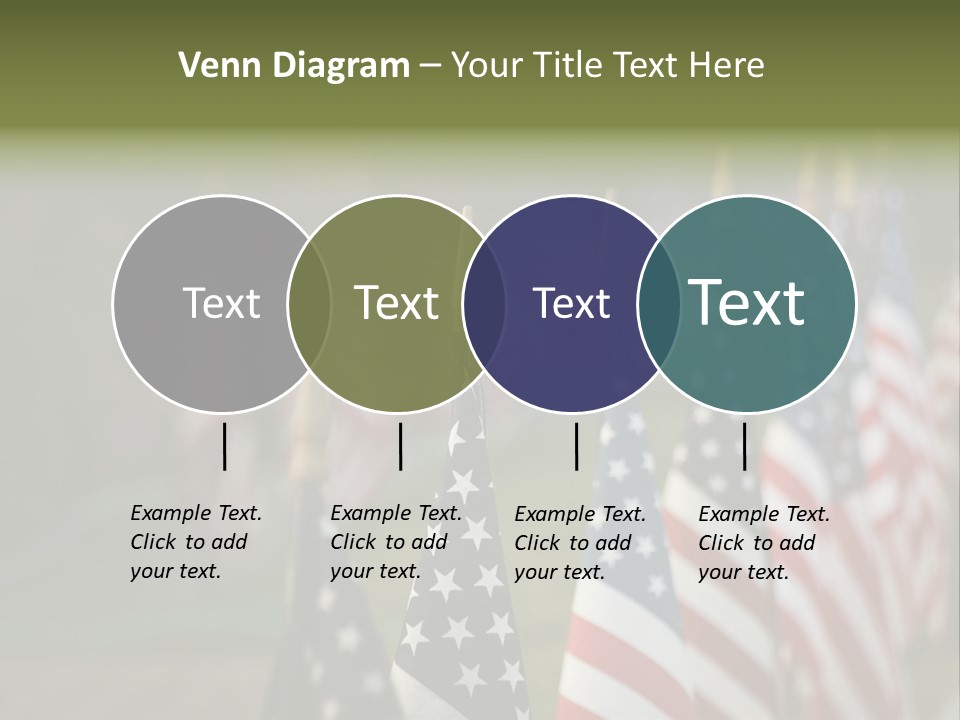 Venn Diagram – Your Title Text Here

Text

Text

Text

Text

Example Text. Click to add your text.

Example Text. Click to add your text.

Example Text. Click to add your text.

Example Text. Click to add your text.